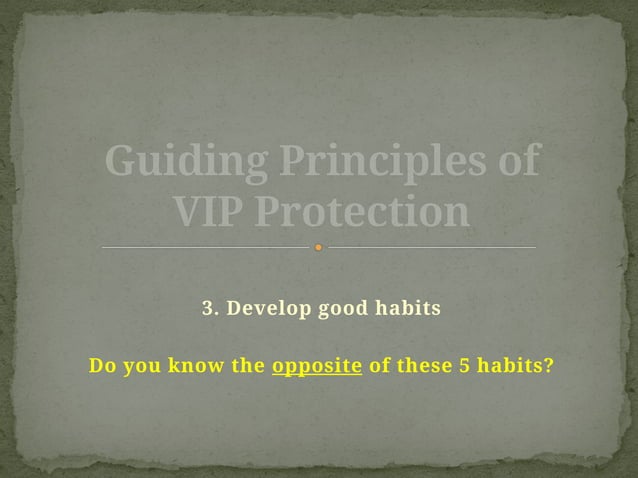 Guiding Principles of VIP Protection

3. Develop good habits

Do you know the opposite of these 5 habits?